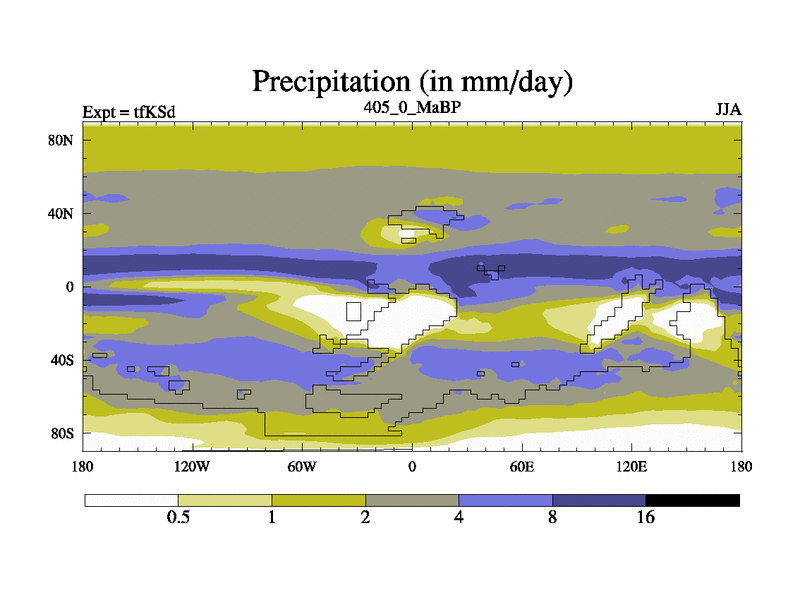 Precipitation (in mm/day)

Expt = tfKSd
405_0_MaBP
JJA

80N
40N
0
40S
80S

180
120W
60W
0
60E
120E
180

0.5
1
2
4
8
16